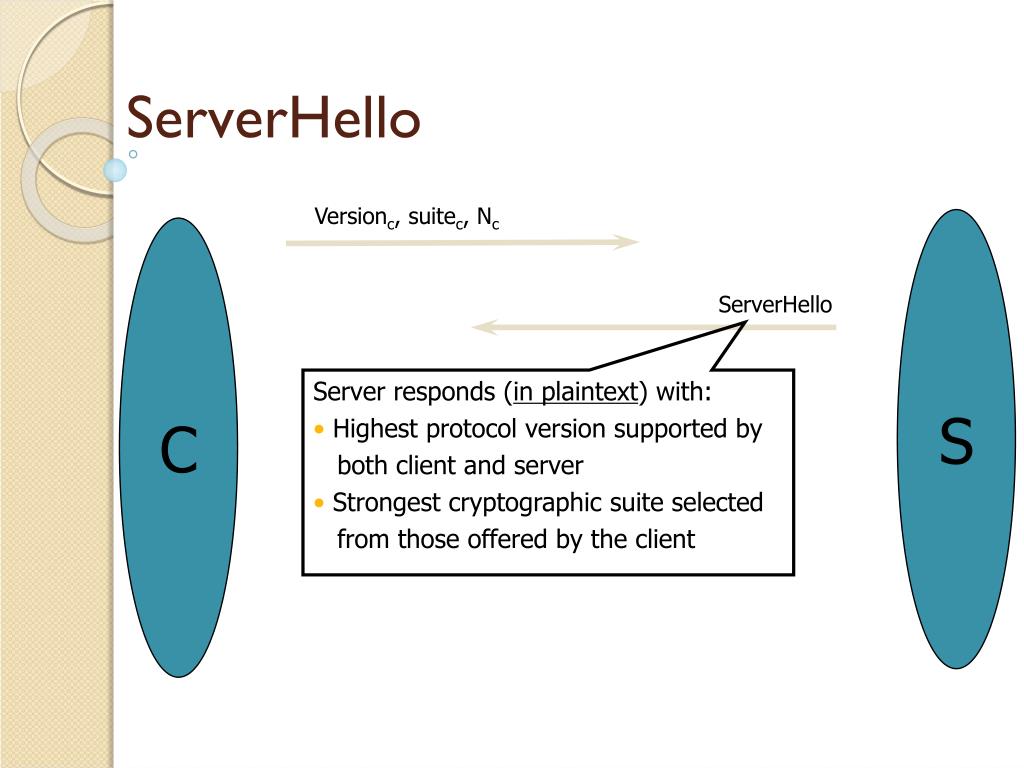 ServerHello

Version$_c$, suite$_c$, N$_c$

ServerHello

C

S

Server responds (in plaintext) with:
• Highest protocol version supported by both client and server
• Strongest cryptographic suite selected from those offered by the client